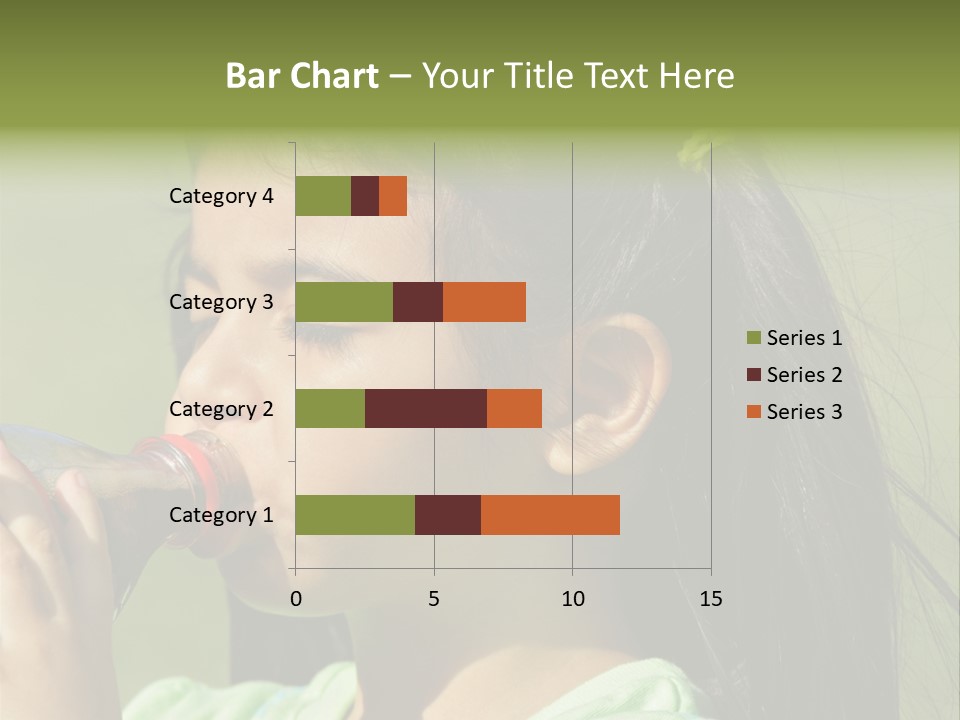 Bar Chart – Your Title Text Here

Category 4
Category 3
Category 2
Category 1

0
5
10
15

Series 1
Series 2
Series 3